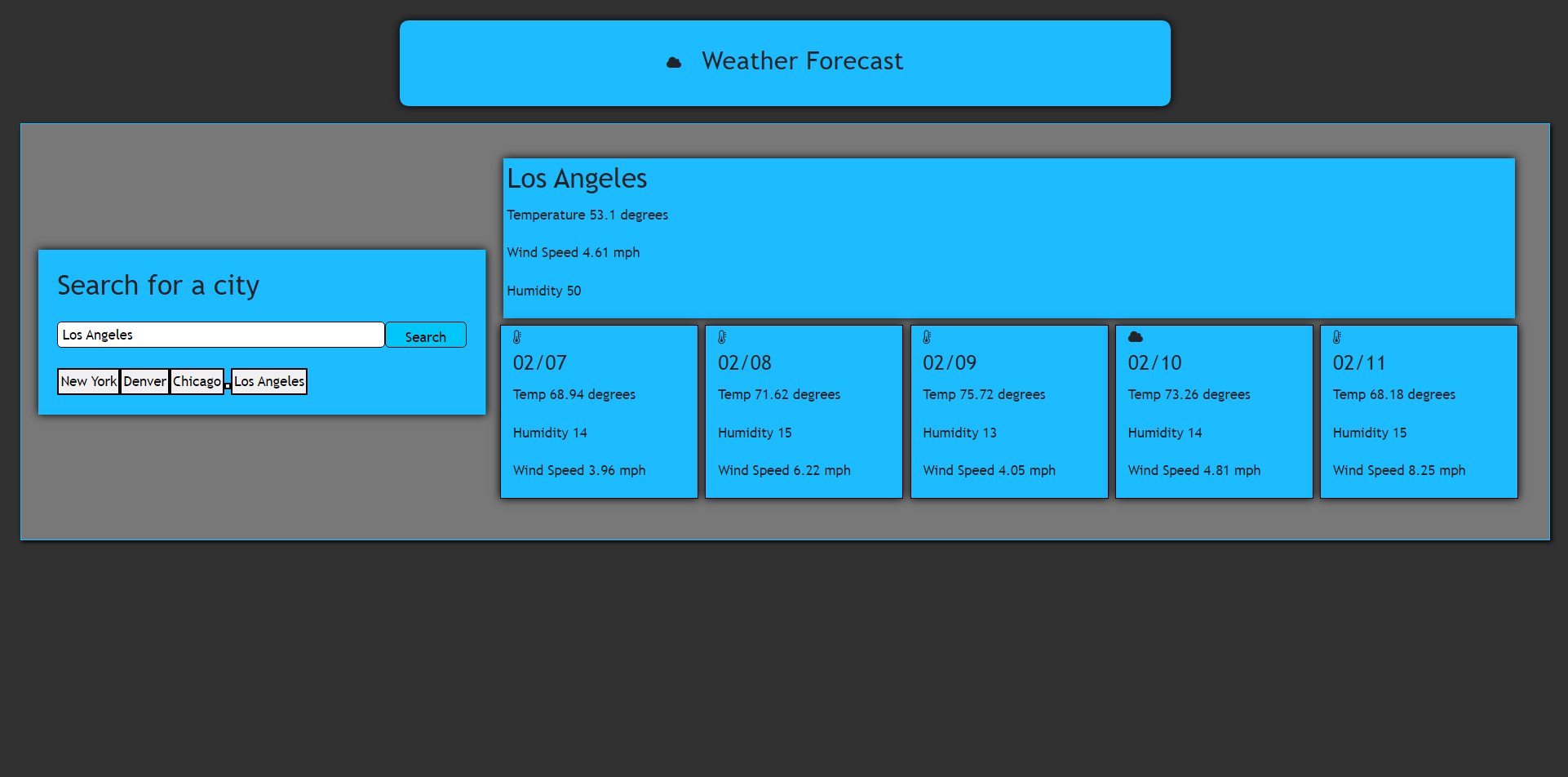 Weather Forecast

Search for a city

Los Angeles

Search

New York Denver Chicago Los Angeles

Los Angeles

Temperature 53.1 degrees

Wind Speed 4.61 mph

Humidity 50

02/07

Temp 68.94 degrees

Humidity 14

Wind Speed 3.96 mph

02/08

Temp 71.62 degrees

Humidity 15

Wind Speed 6.22 mph

02/09

Temp 75.72 degrees

Humidity 13

Wind Speed 4.05 mph

02/10

Temp 73.26 degrees

Humidity 14

Wind Speed 4.81 mph

02/11

Temp 68.18 degrees

Humidity 15

Wind Speed 8.25 mph